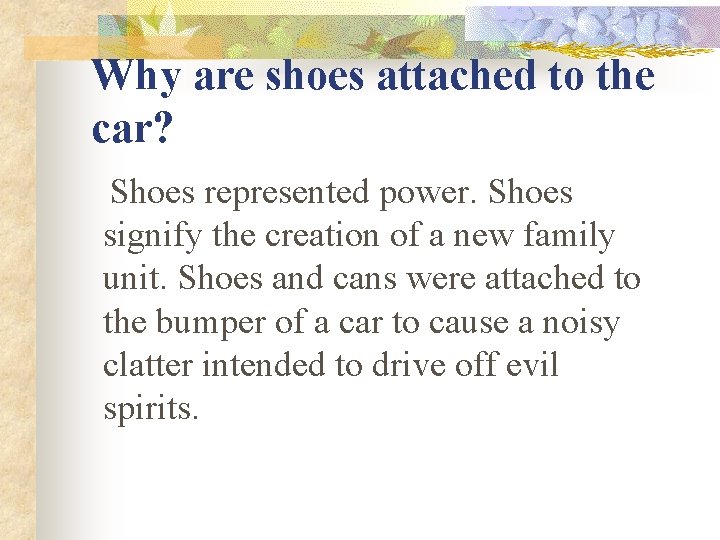 Why are shoes attached to the car?

Shoes represented power. Shoes signify the creation of a new family unit. Shoes and cans were attached to the bumper of a car to cause a noisy clatter intended to drive off evil spirits.